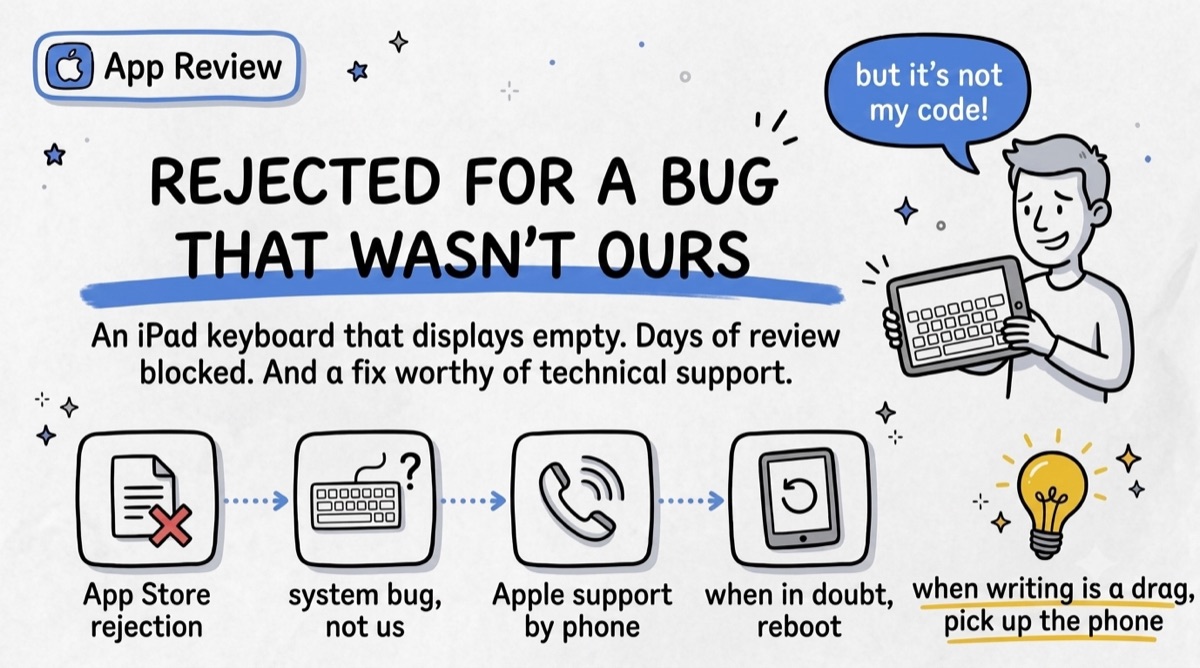 App Review

but it's not my code!

REJECTED FOR A BUG THAT WASN'T OURS

An iPad keyboard that displays empty. Days of review blocked. And a fix worthy of technical support.

?

App Store rejection

system bug, not us

Apple support by phone

when in doubt, reboot

when writing is a drag, pick up the phone